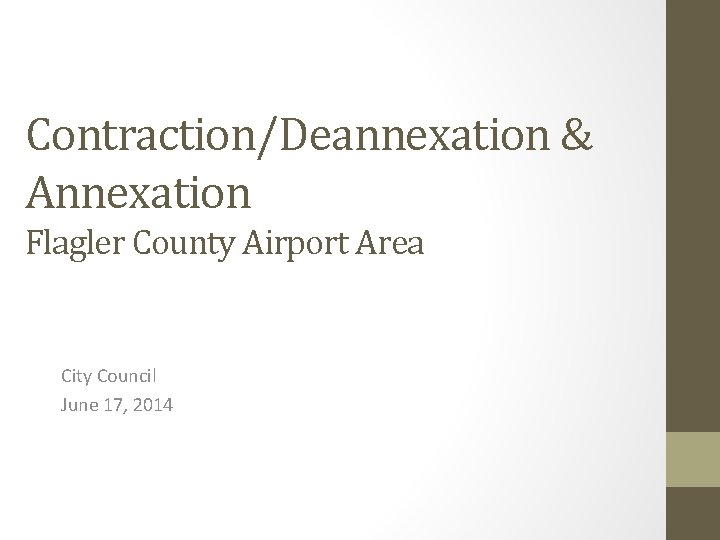 Contraction/Deannexation & Annexation
Flagler County Airport Area

City Council
June 17, 2014